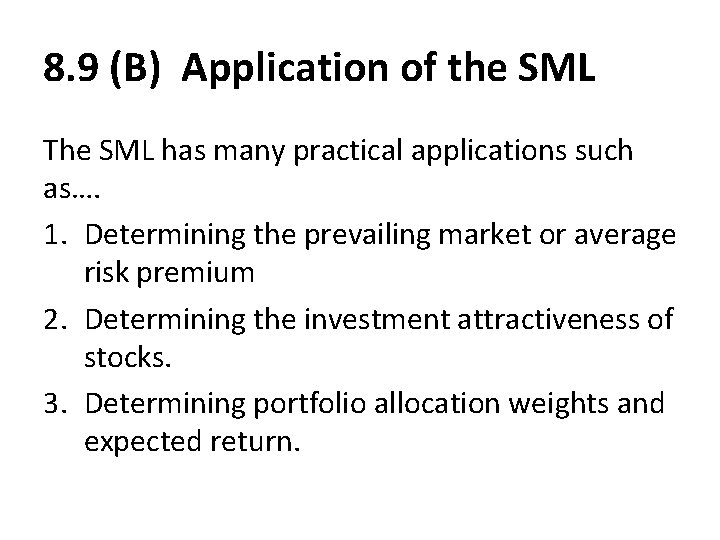 8.9 (B) Application of the SML

The SML has many practical applications such as….

1. Determining the prevailing market or average risk premium
2. Determining the investment attractiveness of stocks.
3. Determining portfolio allocation weights and expected return.